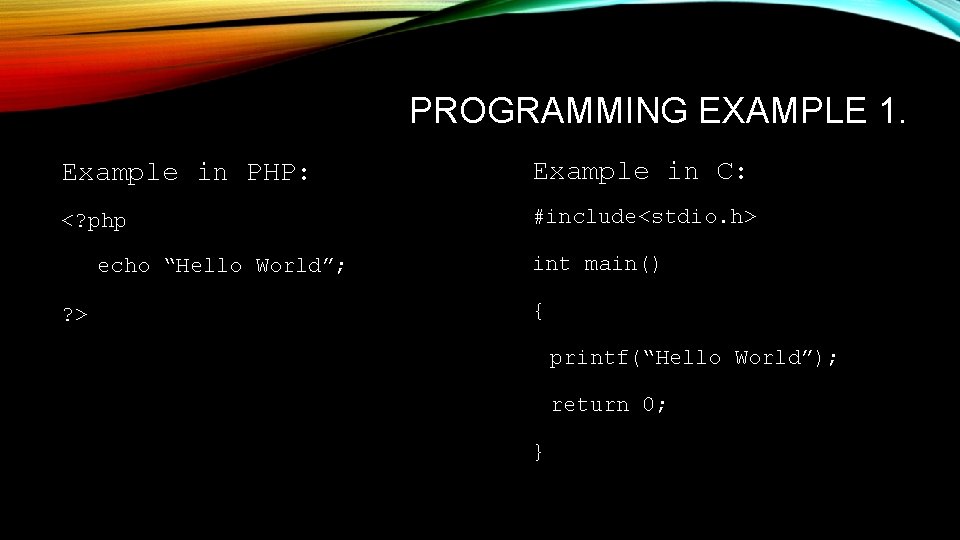 PROGRAMMING EXAMPLE 1.

Example in PHP:

<?php

echo “Hello World”;

?>

Example in C:

#include<stdio.h>

int main()

{

printf(“Hello World”);

return 0;

}